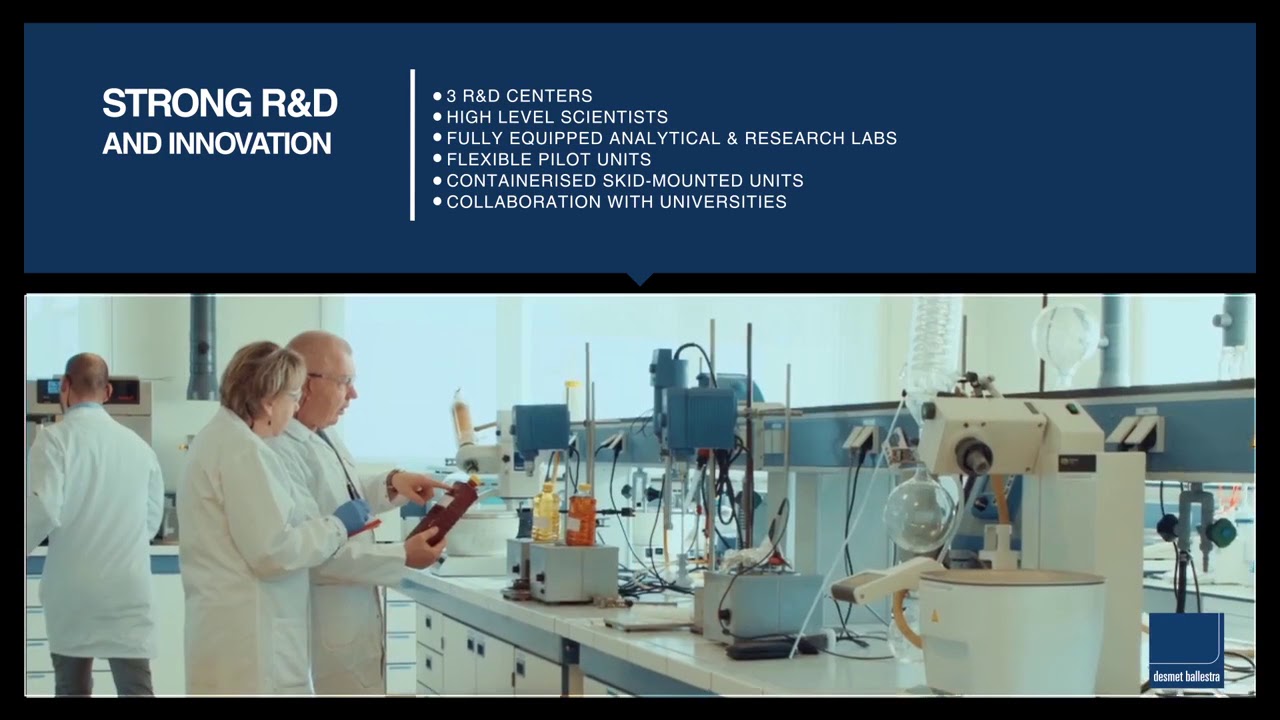 STRONG R&D
AND INNOVATION

• 3 R&D CENTERS
• HIGH LEVEL SCIENTISTS
• FULLY EQUIPPED ANALYTICAL & RESEARCH LABS
• FLEXIBLE PILOT UNITS
• CONTAINERISED SKID-MOUNTED UNITS
• COLLABORATION WITH UNIVERSITIES

desmet ballestra